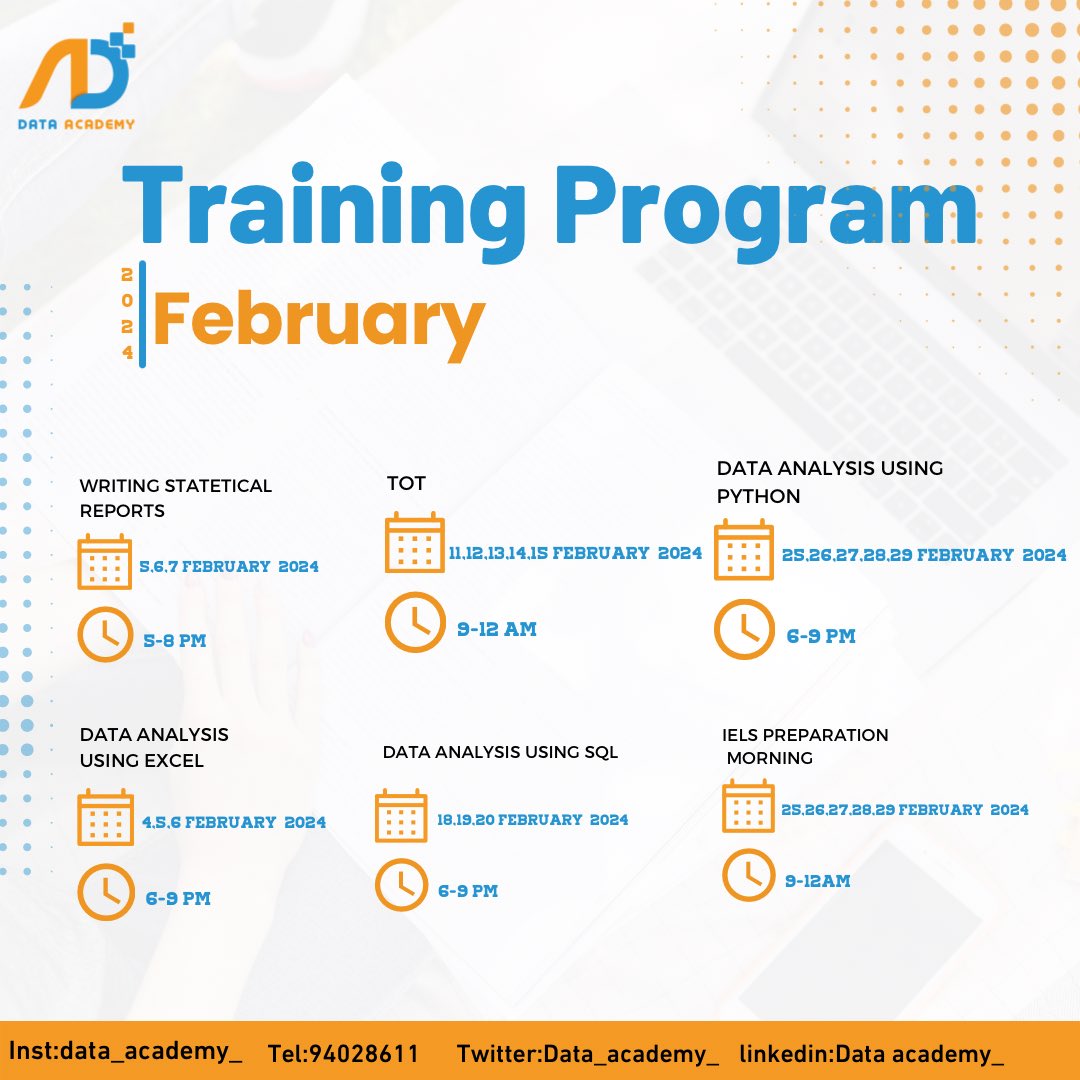 DATA ACADEMY

Training Program

2024 February

WRITING STATETICAL REPORTS

5,6,7 FEBRUARY 2024

5-8 PM

TOT

11,12,13,14,15 FEBRUARY 2024

9-12 AM

DATA ANALYSIS USING PYTHON

25,26,27,28,29 FEBRUARY 2024

6-9 PM

DATA ANALYSIS USING EXCEL

4,5,6 FEBRUARY 2024

6-9 PM

DATA ANALYSIS USING SQL

18,19,20 FEBRUARY 2024

6-9 PM

IELS PREPARATION MORNING

25,26,27,28,29 FEBRUARY 2024

9-12AM

Inst:data_academy_ Tel:94028611 Twitter:Data_academy_ linkedin:Data academy_